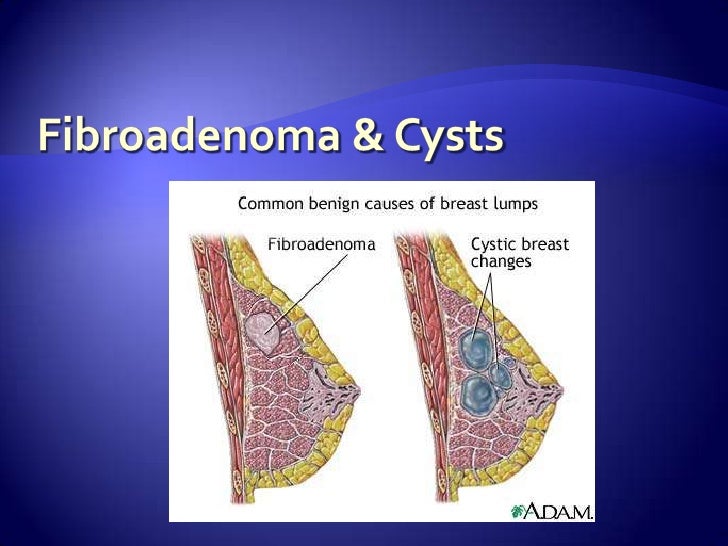 Fibroadenoma & Cysts

Common benign causes of breast lumps

Fibroadenoma

Cystic breast changes

A.D.A.M.